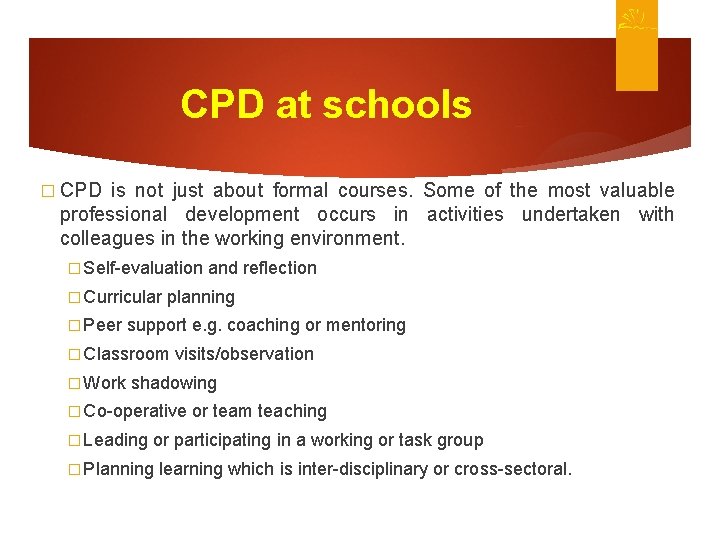 CPD at schools

□ CPD is not just about formal courses. Some of the most valuable professional development occurs in activities undertaken with colleagues in the working environment.

□ Self-evaluation and reflection

□ Curricular planning

□ Peer support e.g. coaching or mentoring

□ Classroom visits/observation

□ Work shadowing

□ Co-operative or team teaching

□ Leading or participating in a working or task group

□ Planning learning which is inter-disciplinary or cross-sectoral.